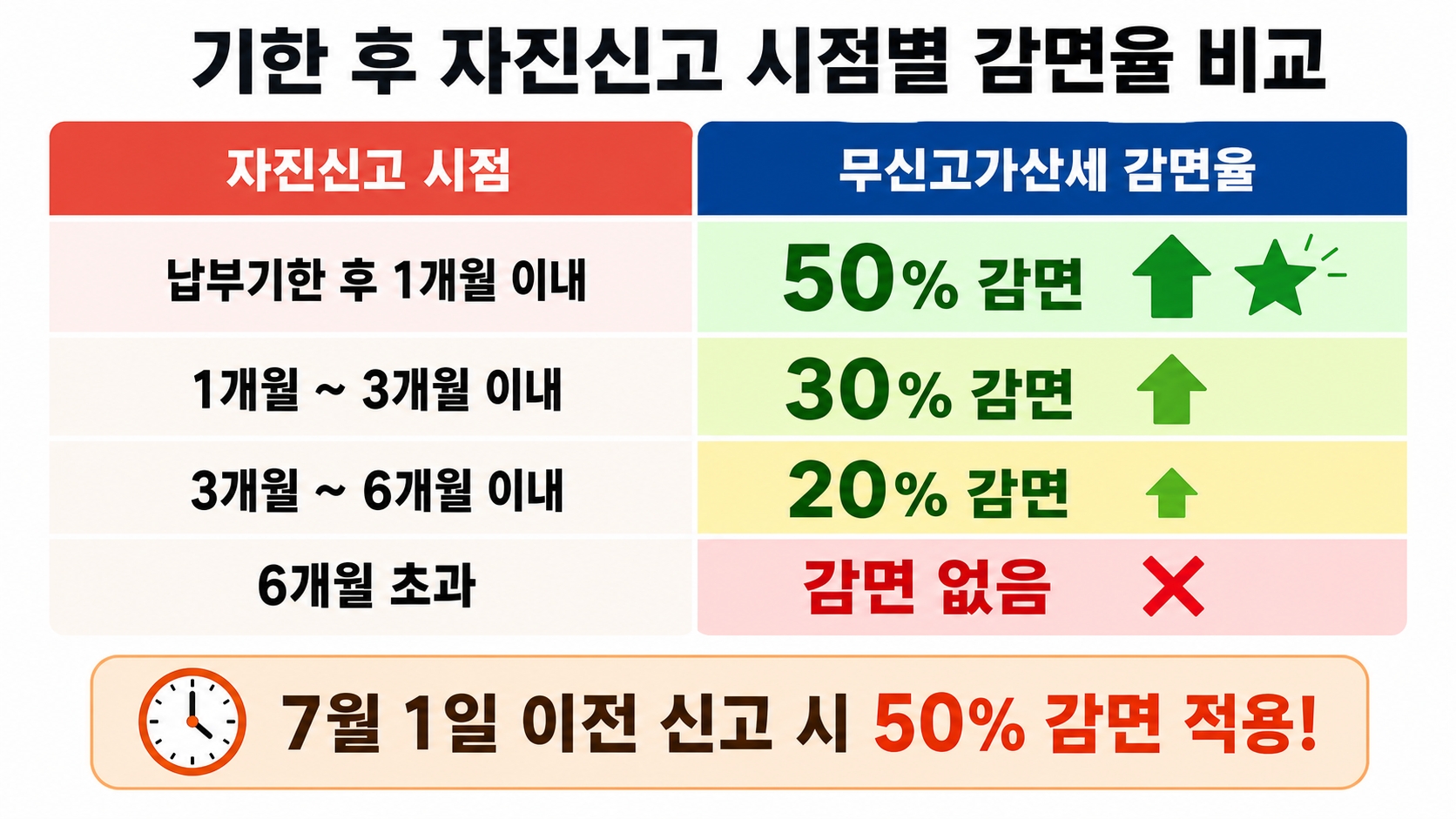 기한 후 자진신고 시점별 감면율 비교

| 자진신고 시점 | 무신고가산세 감면율 |
|---|---|
| 납부기한 후 1개월 이내 | 50% 감면 |
| 1개월 ~ 3개월 이내 | 30% 감면 |
| 3개월 ~ 6개월 이내 | 20% 감면 |
| 6개월 초과 | 감면 없음 |

7월 1일 이전 신고 시 50% 감면 적용!